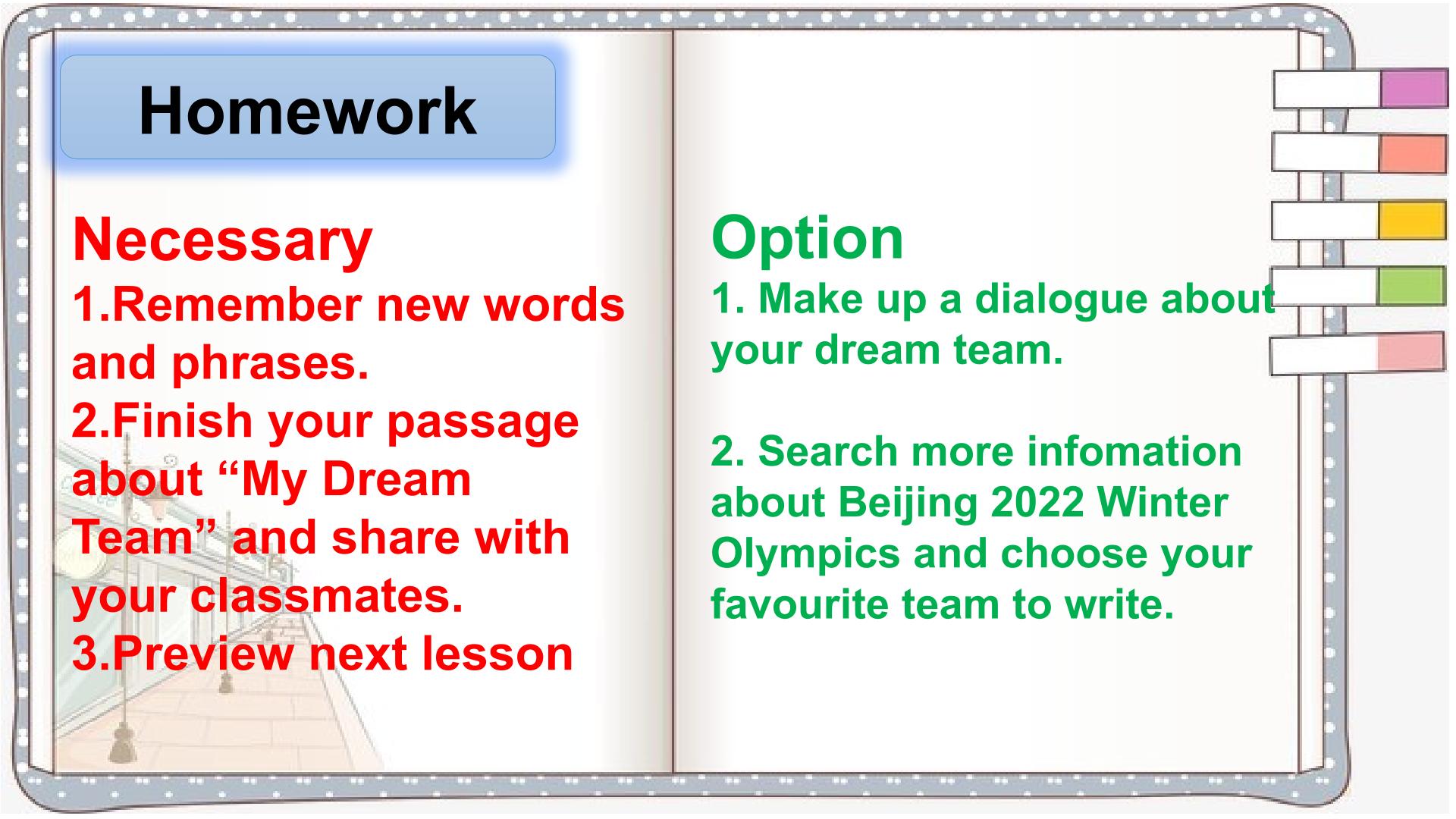 Homework

Necessary
1.Remember new words and phrases.
2.Finish your passage about “My Dream Team” and share with your classmates.
3.Preview next lesson

Option
1. Make up a dialogue about your dream team.

2. Search more infomation about Beijing 2022 Winter Olympics and choose your favourite team to write.